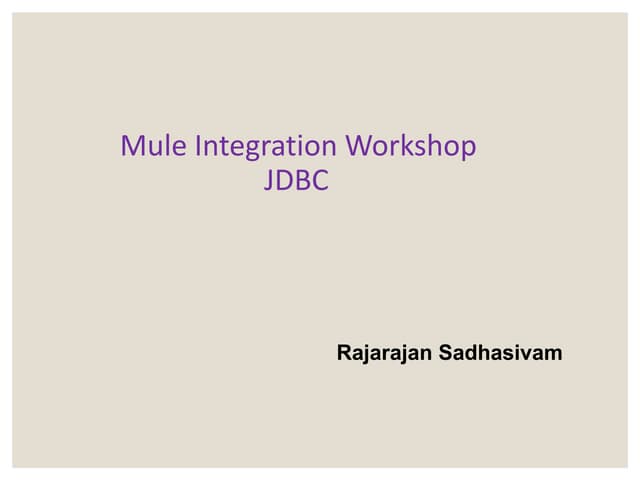 Mule Integration Workshop
JDBC

Rajarajan Sadhasivam